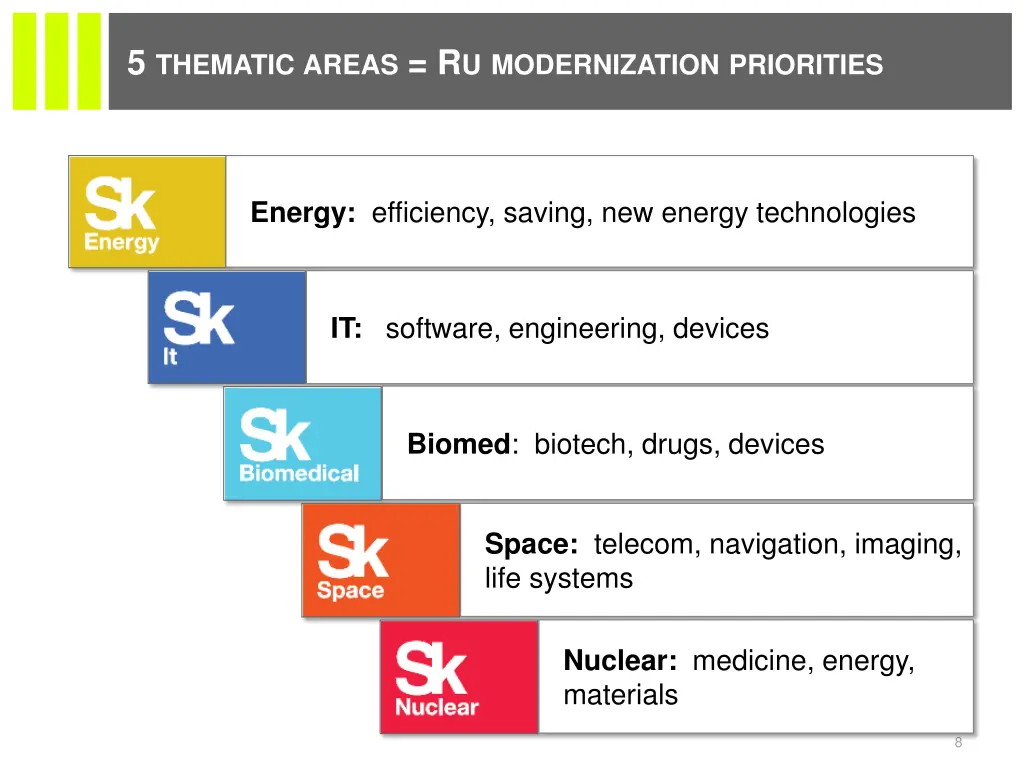 5 THEMATIC AREAS = RU MODERNIZATION PRIORITIES

Sk Energy

Energy: efficiency, saving, new energy technologies

Sk It

IT: software, engineering, devices

Sk Biomedical

Biomed: biotech, drugs, devices

Sk Space

Space: telecom, navigation, imaging, life systems

Sk Nuclear

Nuclear: medicine, energy, materials

8